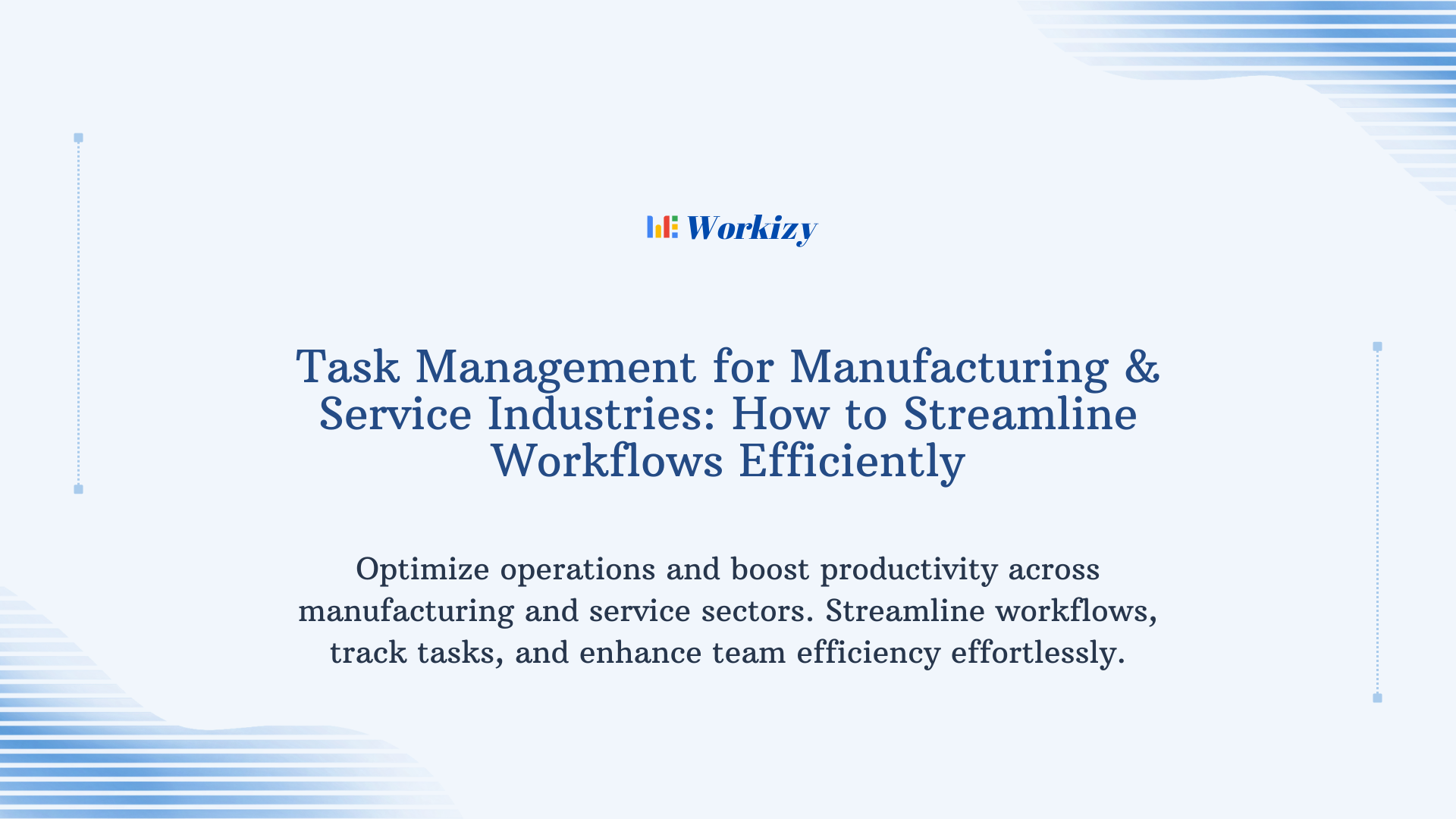 Workizy

Task Management for Manufacturing & Service Industries: How to Streamline Workflows Efficiently

Optimize operations and boost productivity across manufacturing and service sectors. Streamline workflows, track tasks, and enhance team efficiency effortlessly.